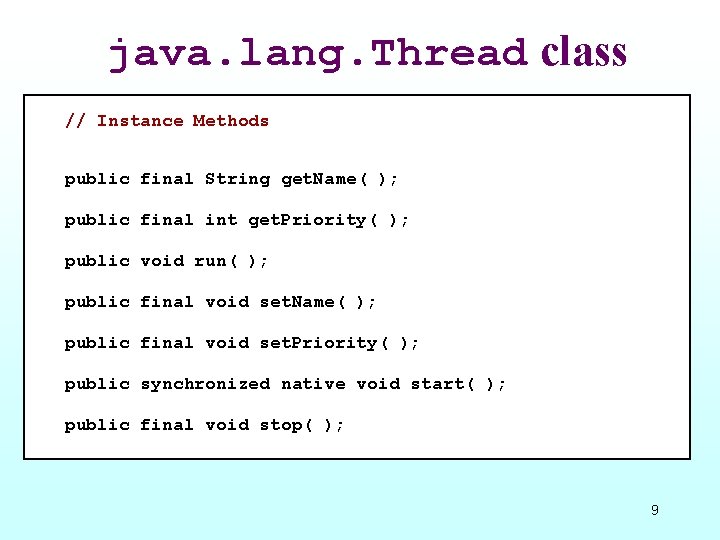 java.lang.Thread class

// Instance Methods

public final String getName( );

public final int getPriority( );

public void run( );

public final void setName( );

public final void setPriority( );

public synchronized native void start( );

public final void stop( );

9